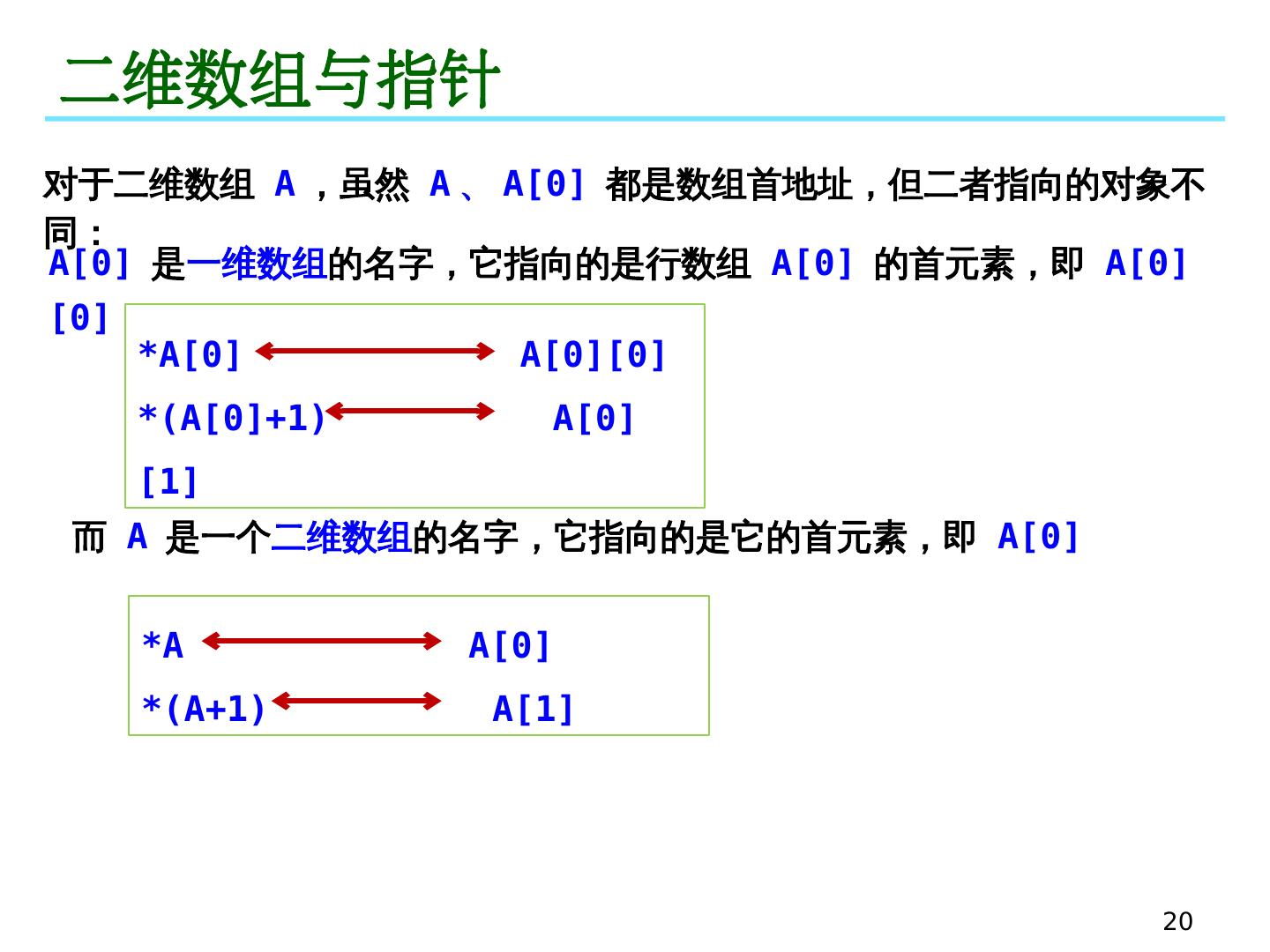 二维数组与指针

对于二维数组 A ，虽然 A 、 A[0] 都是数组首地址，但二者指向的对象不同：

A[0] 是一维数组的名字，它指向的是行数组 A[0] 的首元素，即 A[0][0]

*A[0] A[0][0]

*(A[0]+1) A[0][1]

而 A 是一个二维数组的名字，它指向的是它的首元素，即 A[0]

*A A[0]

*(A+1) A[1]

20